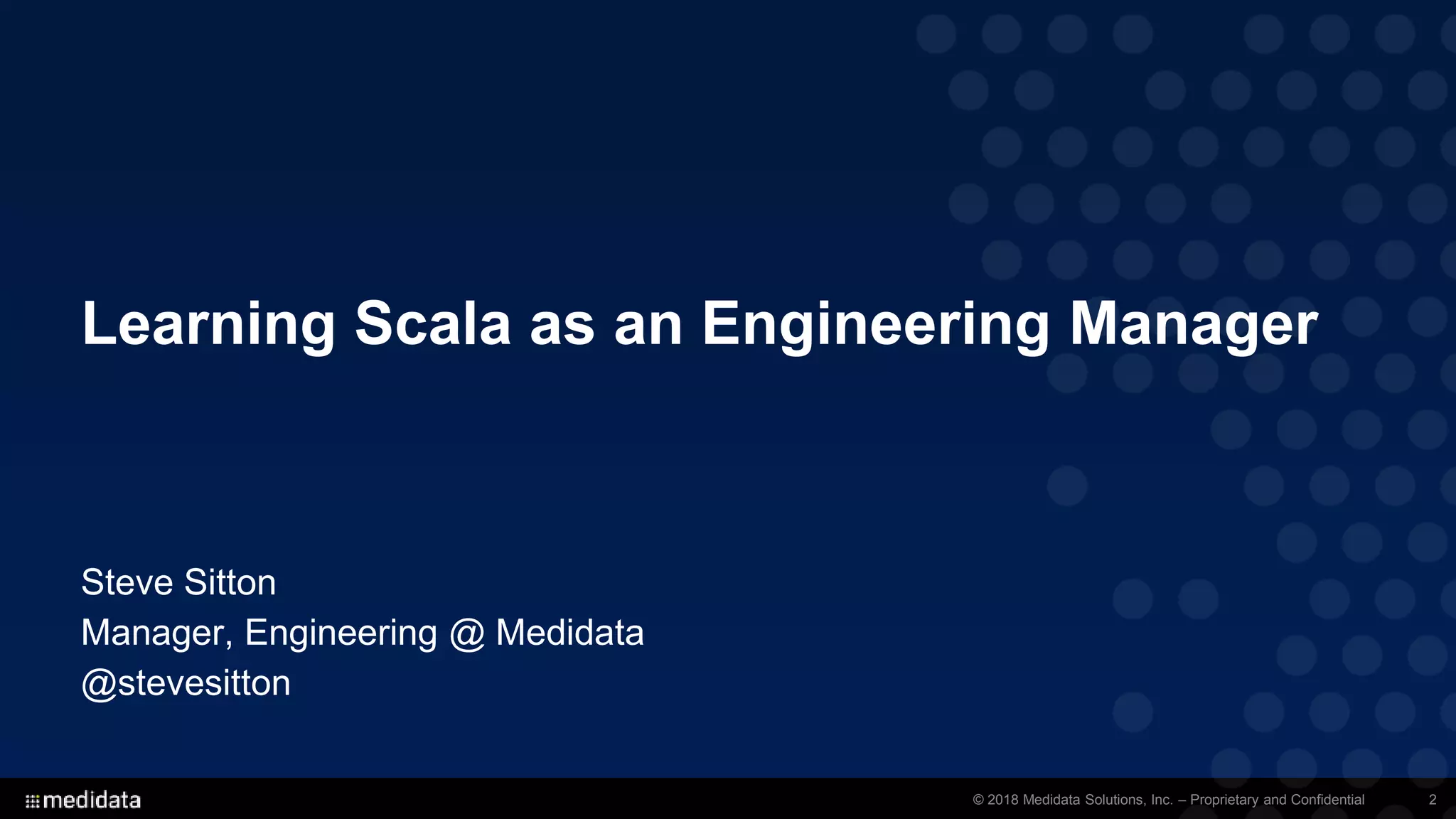 Learning Scala as an Engineering Manager

Steve Sitton
Manager, Engineering @ Medidata
@stevesitton

medidata

© 2018 Medidata Solutions, Inc. – Proprietary and Confidential

2